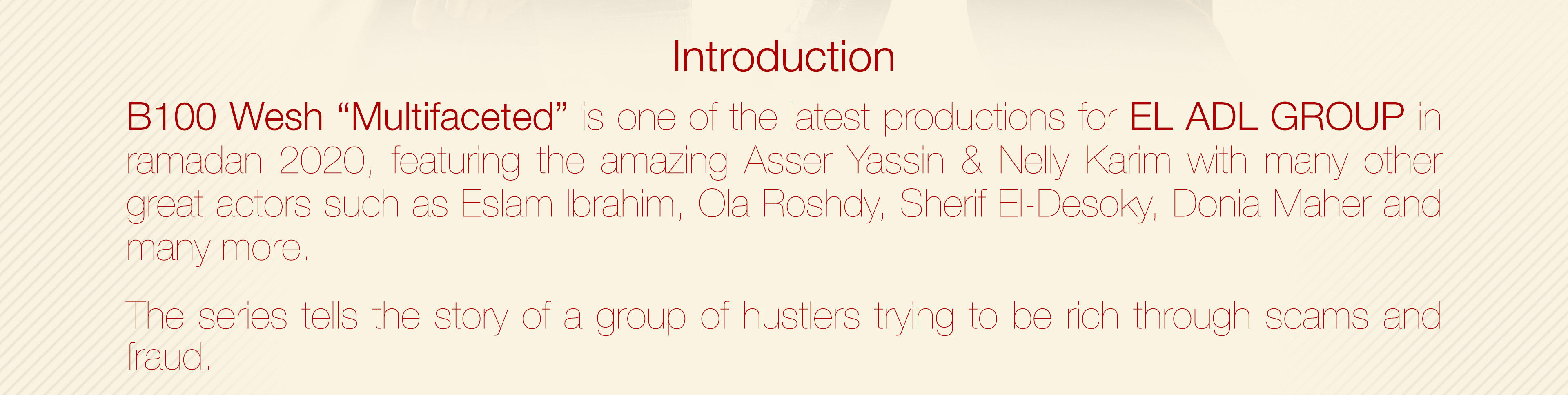 Introduction

B100 Wesh “Multifaceted” is one of the latest productions for EL ADL GROUP in ramadan 2020, featuring the amazing Asser Yassin & Nelly Karim with many other great actors such as Eslam Ibrahim, Ola Roshdy, Sherif El-Desoky, Donia Maher and many more.

The series tells the story of a group of hustlers trying to be rich through scams and fraud.